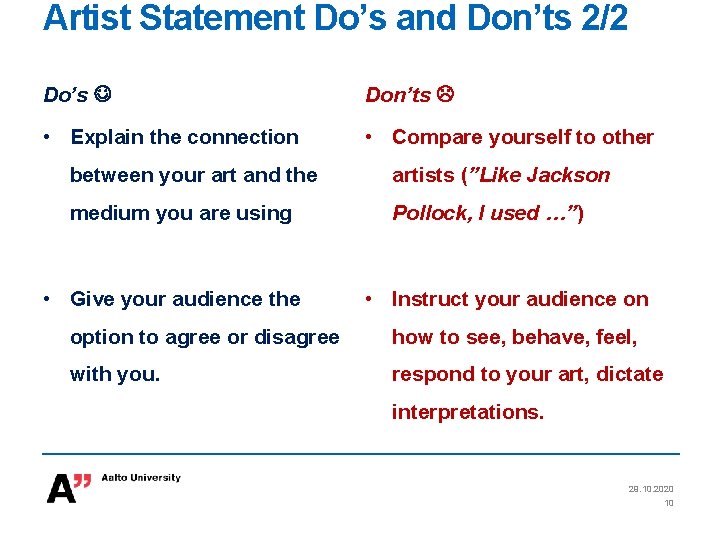 Artist Statement Do’s and Don’ts 2/2

Do’s ☺

• Explain the connection between your art and the medium you are using

• Give your audience the option to agree or disagree with you.

Don’ts ☹

• Compare yourself to other artists (”Like Jackson Pollock, I used …”)

• Instruct your audience on how to see, behave, feel, respond to your art, dictate interpretations.

A” Aalto University

28.10.2020
10